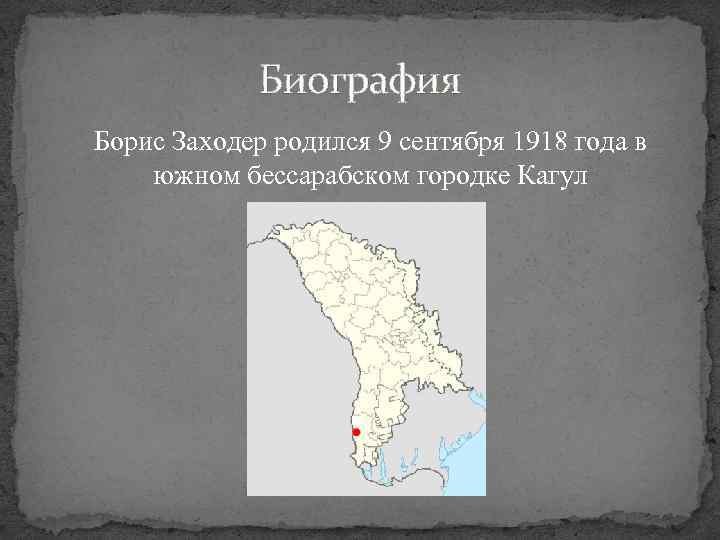 Биография

Борис Заходер родился 9 сентября 1918 года в южном бессарабском городке Кагул